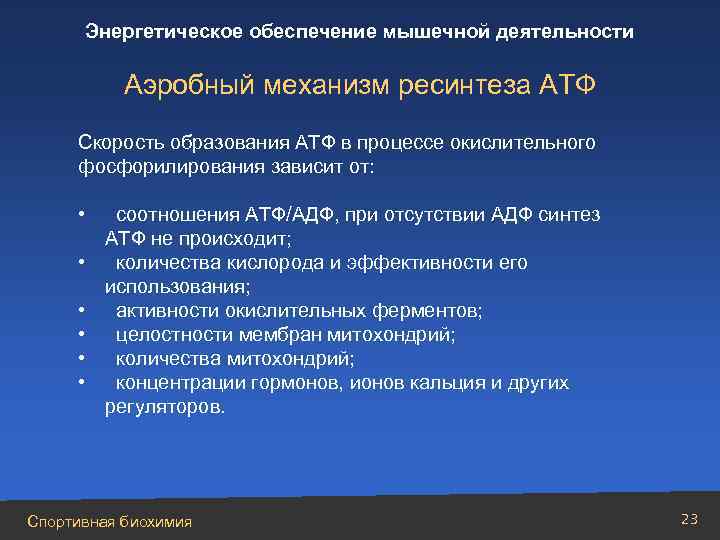 Энергетическое обеспечение мышечной деятельности

Аэробный механизм ресинтеза АТФ

Скорость образования АТФ в процессе окислительного фосфорилирования зависит от:

• соотношения АТФ/АДФ, при отсутствии АДФ синтез АТФ не происходит;
• количества кислорода и эффективности его использования;
• активности окислительных ферментов;
• целостности мембран митохондрий;
• количества митохондрий;
• концентрации гормонов, ионов кальция и других регуляторов.

Спортивная биохимия

23